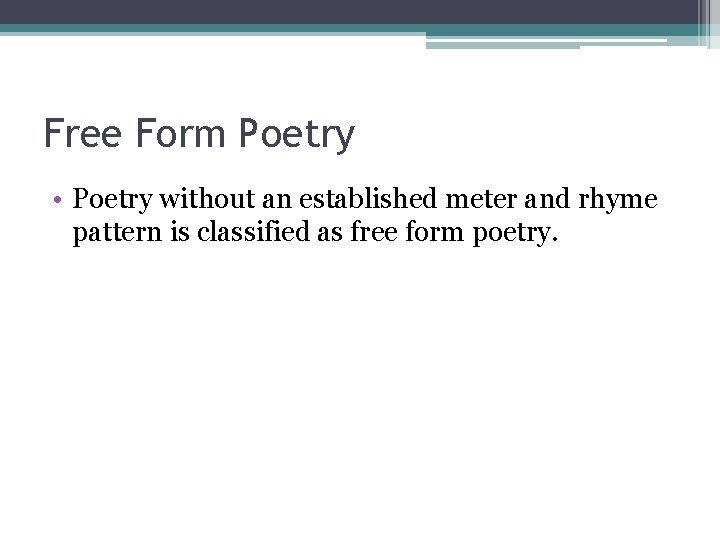 Free Form Poetry

• Poetry without an established meter and rhyme pattern is classified as free form poetry.